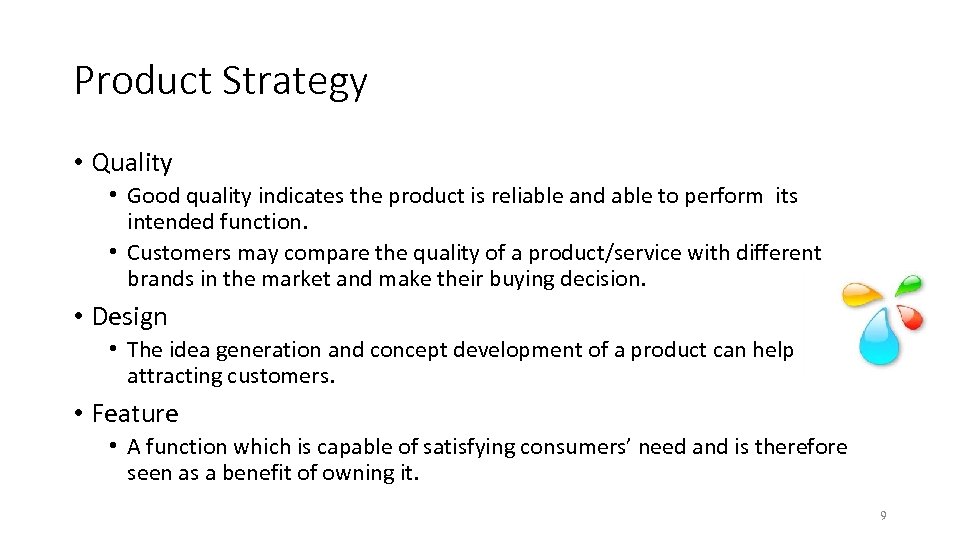 Product Strategy

• Quality
  • Good quality indicates the product is reliable and able to perform its intended function.
  • Customers may compare the quality of a product/service with different brands in the market and make their buying decision.

• Design
  • The idea generation and concept development of a product can help attracting customers.

• Feature
  • A function which is capable of satisfying consumers' need and is therefore seen as a benefit of owning it.

9